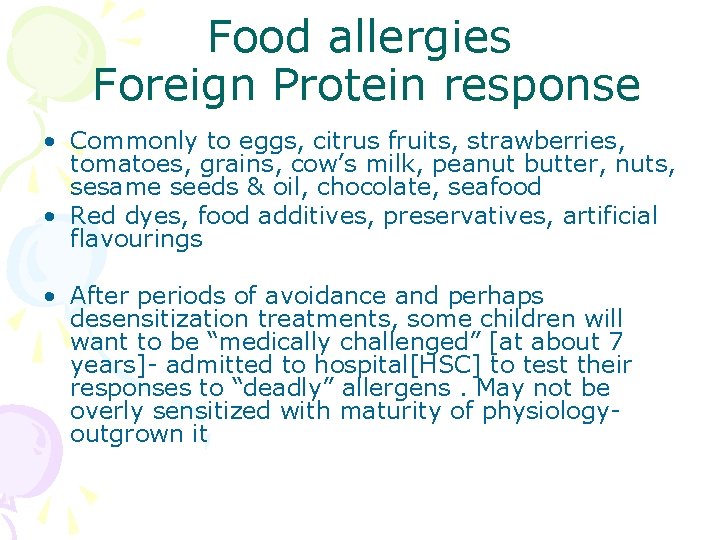 Food allergies
Foreign Protein response

• Commonly to eggs, citrus fruits, strawberries, tomatoes, grains, cow’s milk, peanut butter, nuts, sesame seeds & oil, chocolate, seafood
• Red dyes, food additives, preservatives, artificial flavourings

• After periods of avoidance and perhaps desensitization treatments, some children will want to be “medically challenged” [at about 7 years]- admitted to hospital[HSC] to test their responses to “deadly” allergens . May not be overly sensitized with maturity of physiology- outgrown it